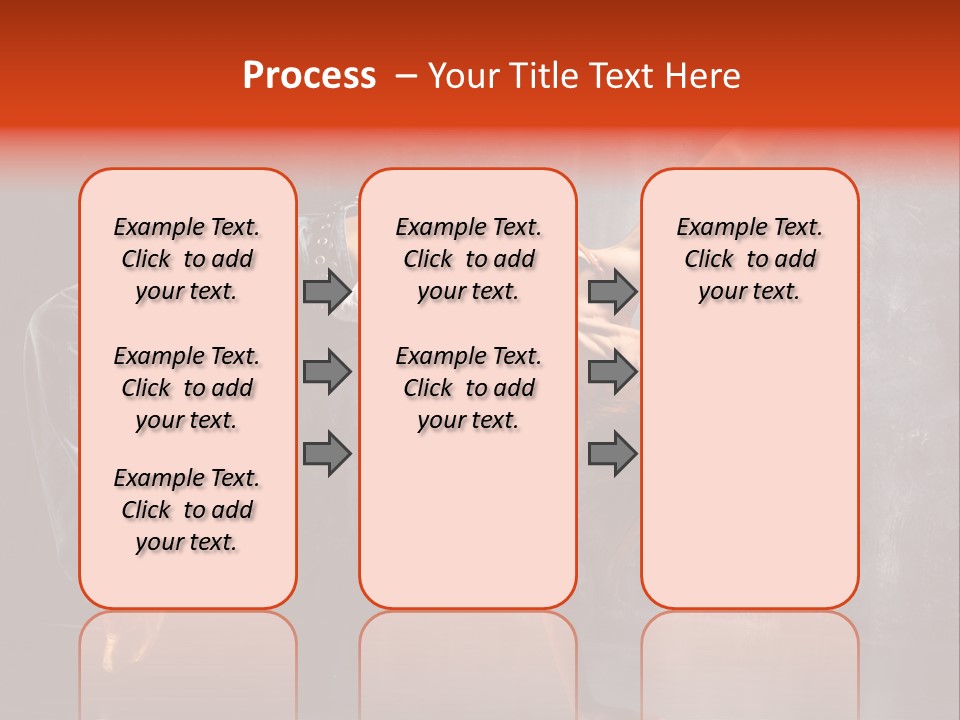 Process – Your Title Text Here

Example Text. Click to add your text.

Example Text. Click to add your text.

Example Text. Click to add your text.

Example Text. Click to add your text.

Example Text. Click to add your text.

Example Text. Click to add your text.